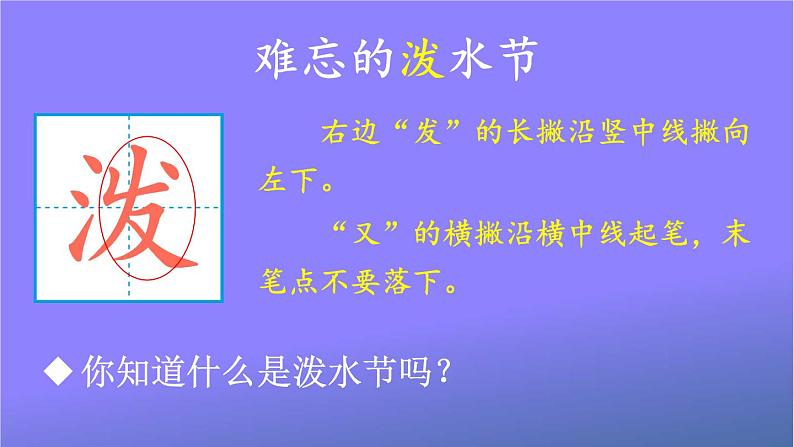 难忘的泼水节

泼

右边“发”的长撇沿竖中线撇向左下。

“又”的横撇沿横中线起笔，末笔点不要落下。

◆ 你知道什么是泼水节吗？